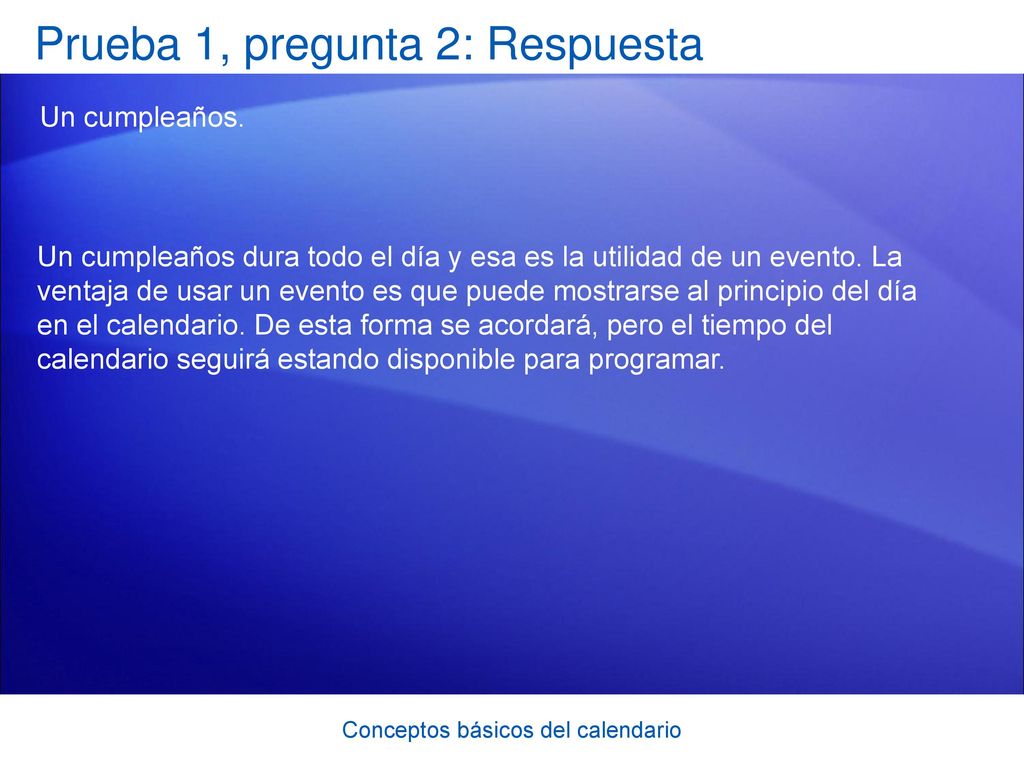 Prueba 1, pregunta 2: Respuesta

Un cumpleaños.

Un cumpleaños dura todo el día y esa es la utilidad de un evento. La ventaja de usar un evento es que puede mostrarse al principio del día en el calendario. De esta forma se acordará, pero el tiempo del calendario seguirá estando disponible para programar.

Conceptos básicos del calendario